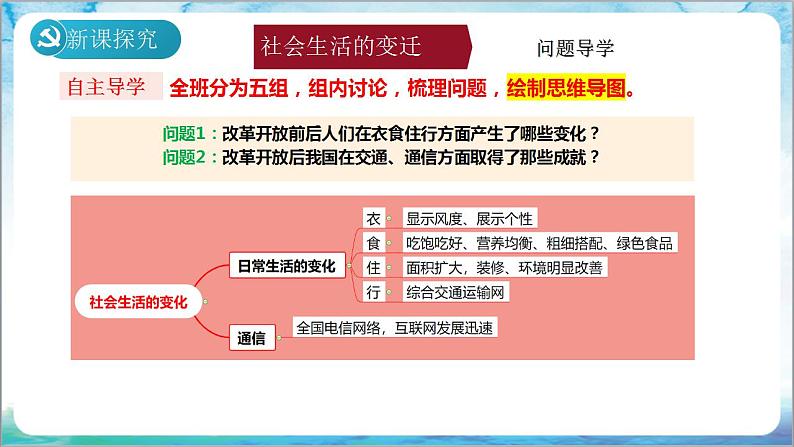 新课探究

社会生活的变迁

问题导学

自主导学 全班分为五组，组内讨论，梳理问题，绘制思维导图。

问题1：改革开放前后人们在衣食住行方面产生了哪些变化？
问题2：改革开放后我国在交通、通信方面取得了那些成就？

社会生活的变化

日常生活的变化

衣 显示风度、展示个性

食 吃饱吃好、营养均衡、粗细搭配、绿色食品

住 面积扩大，装修、环境明显改善

行 综合交通运输网

通信 全国电信网络，互联网发展迅速